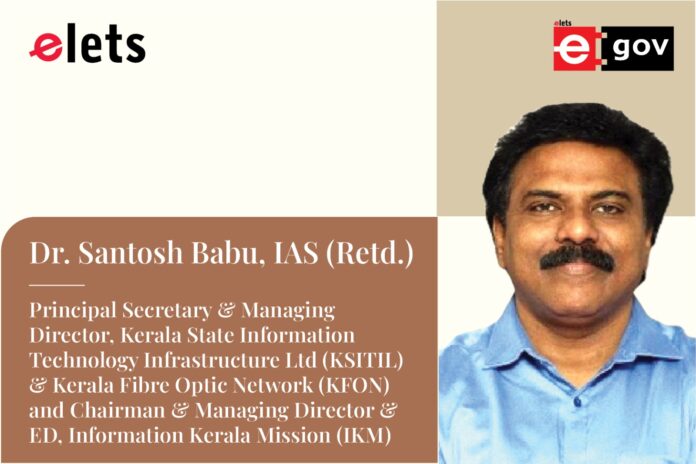 elets

elets
e gov

Dr. Santosh Babu, IAS (Retd.)

Principal Secretary & Managing Director, Kerala State Information Technology Infrastructure Ltd (KSITIL) & Kerala Fibre Optic Network (KFON) and Chairman & Managing Director & ED, Information Kerala Mission (IKM)